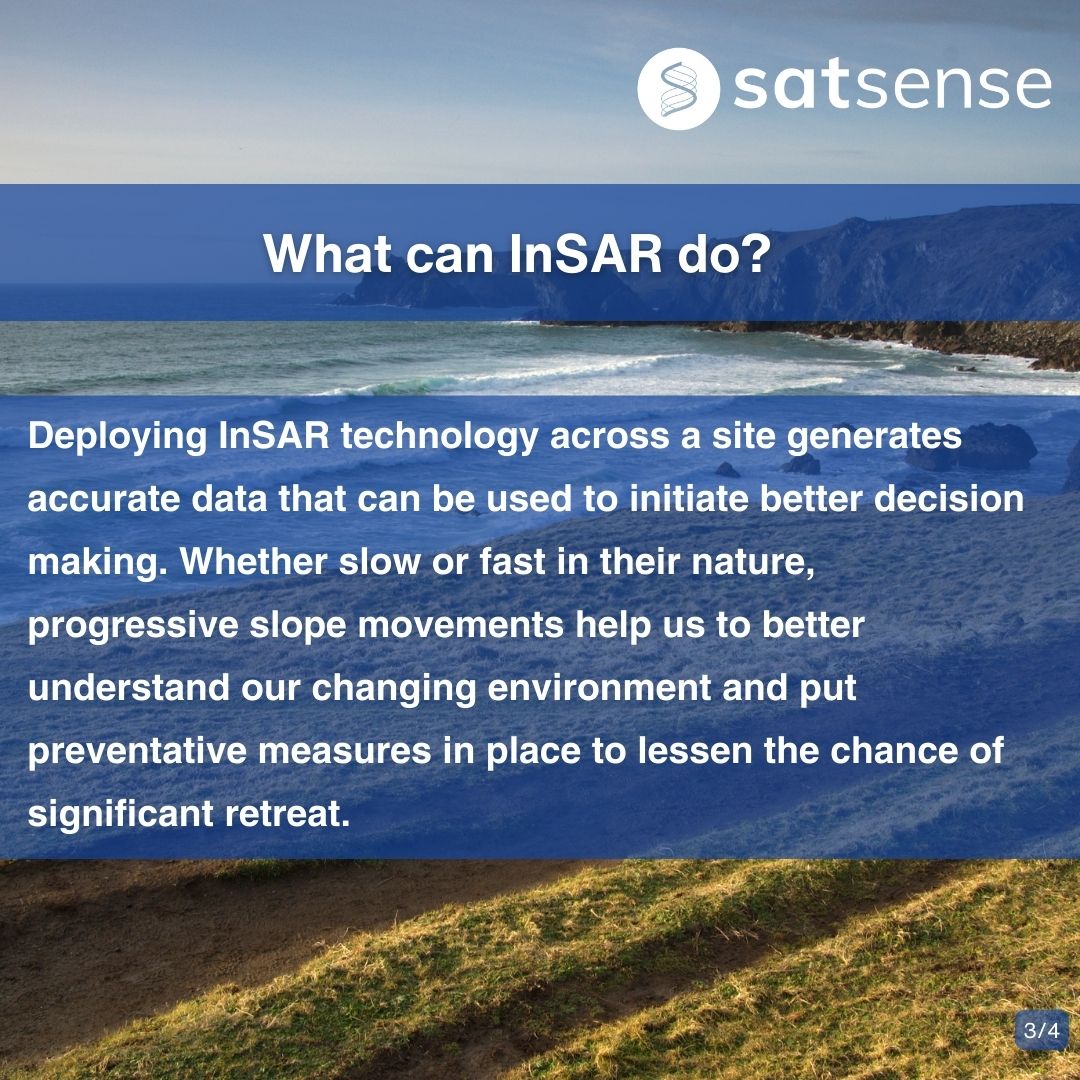 satsense

What can InSAR do?

Deploying InSAR technology across a site generates accurate data that can be used to initiate better decision making. Whether slow or fast in their nature, progressive slope movements help us to better understand our changing environment and put preventative measures in place to lessen the chance of significant retreat.

3/4